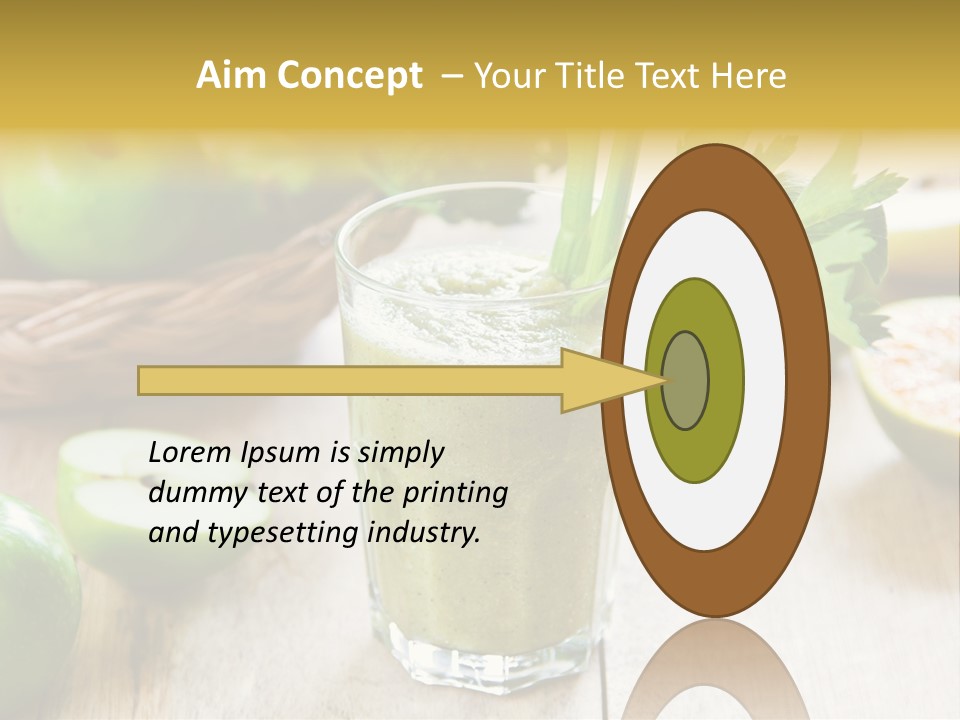 Aim Concept – Your Title Text Here

Lorem Ipsum is simply dummy text of the printing and typesetting industry.